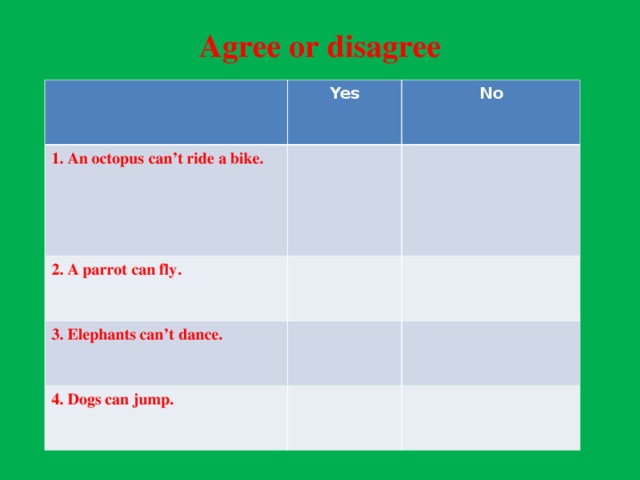 Agree or disagree

| | Yes | No |
|---|---|---|
| 1. An octopus can’t ride a bike. | | |
| 2. A parrot can fly. | | |
| 3. Elephants can’t dance. | | |
| 4. Dogs can jump. | | |